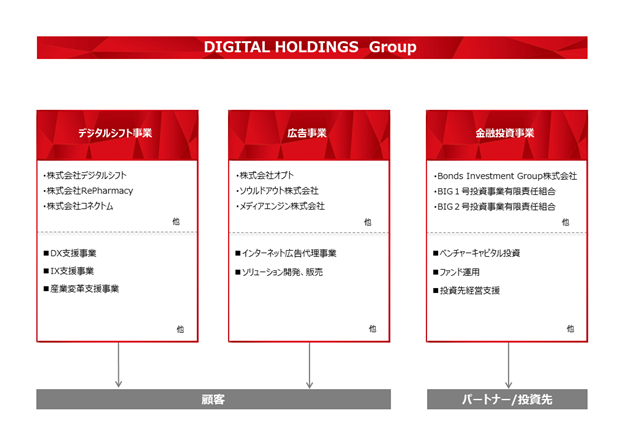 DIGITAL HOLDINGS Group

デジタルシフト事業

・株式会社デジタルシフト
・株式会社RePharmacy
・株式会社コネクトム

他

■DX支援事業
■IX支援事業
■産業変革支援事業

他

広告事業

・株式会社オプト
・ソウルドアウト株式会社
・メディアエンジン株式会社

他

■インターネット広告代理事業
■ソリューション開発、販売

他

金融投資事業

・Bonds Investment Group株式会社
・BIG 1 号投資事業有限責任組合
・BIG 2 号投資事業有限責任組合

他

■ベンチャーキャピタル投資
■ファンド運用
■投資先経営支援

他

顧客

パートナー/投資先